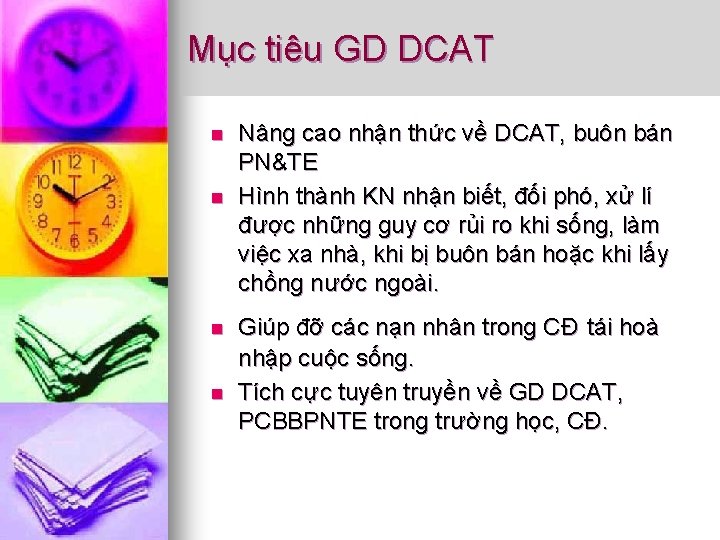 Mục tiêu GD DCAT

- Nâng cao nhận thức về DCAT, buôn bán PN&TE
- Hình thành KN nhận biết, đối phó, xử lí được những guy cơ rủi ro khi sống, làm việc xa nhà, khi bị buôn bán hoặc khi lấy chồng nước ngoài.
- Giúp đỡ các nạn nhân trong CĐ tái hoà nhập cuộc sống.
- Tích cực tuyên truyền về GD DCAT, PCBBPNTE trong trường học, CĐ.